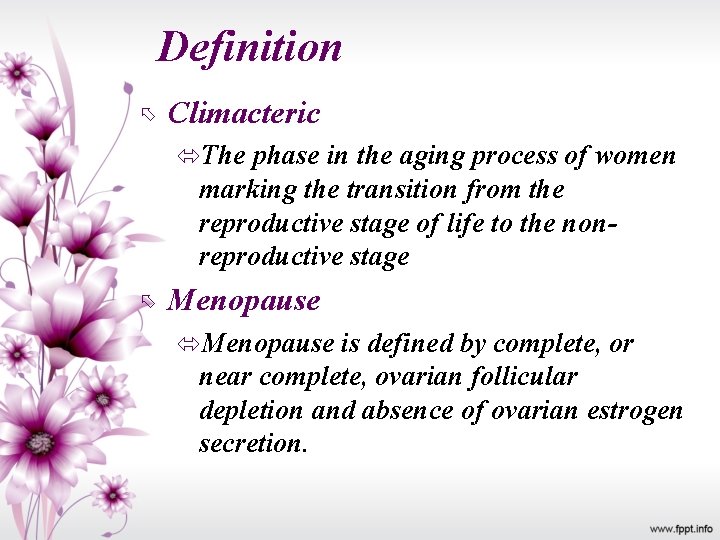 Definition

Climacteric

The phase in the aging process of women marking the transition from the reproductive stage of life to the non-reproductive stage

Menopause

Menopause is defined by complete, or near complete, ovarian follicular depletion and absence of ovarian estrogen secretion.

www.fppt.info